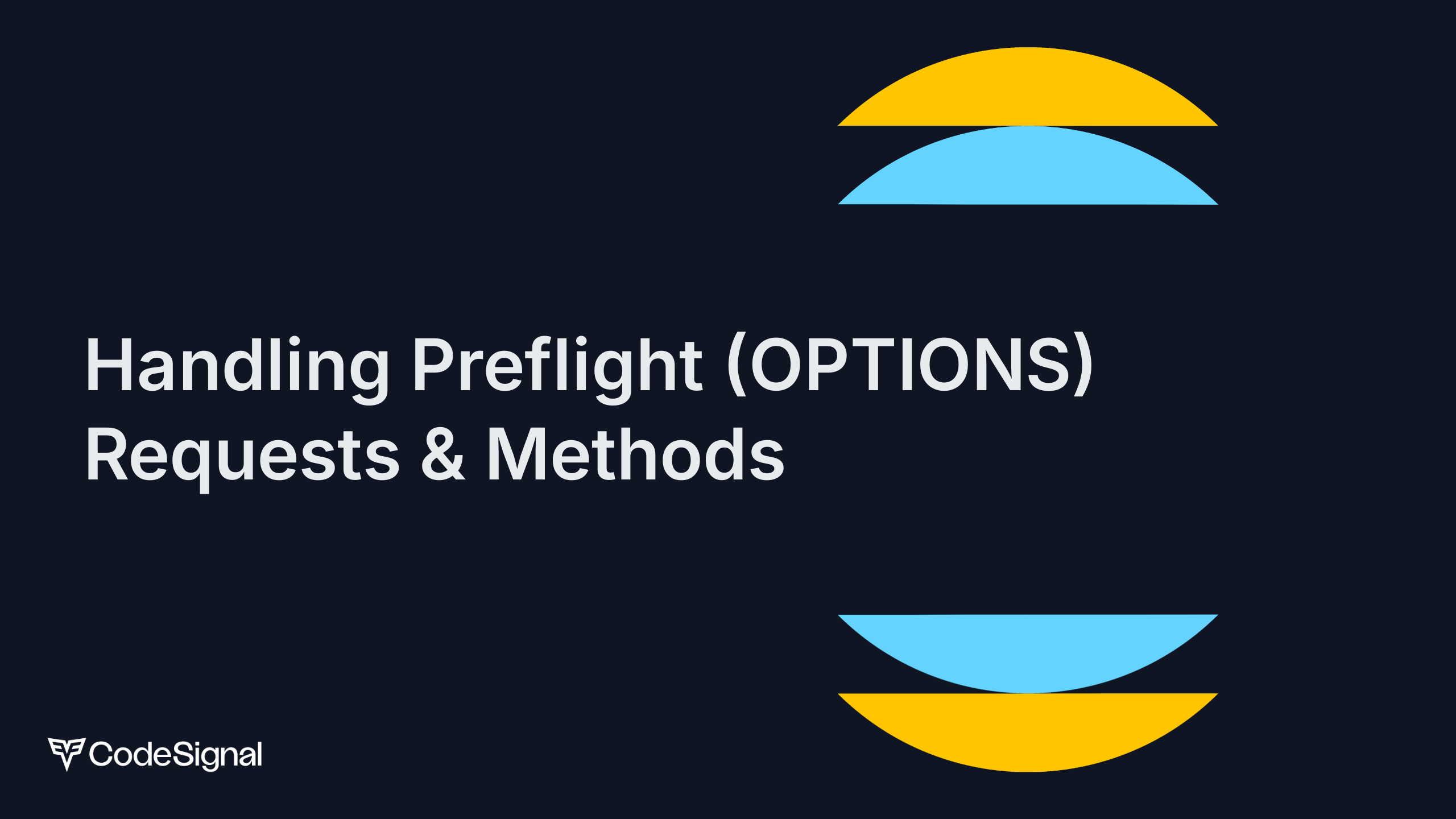 Handling Preflight (OPTIONS) Requests & Methods

CodeSignal